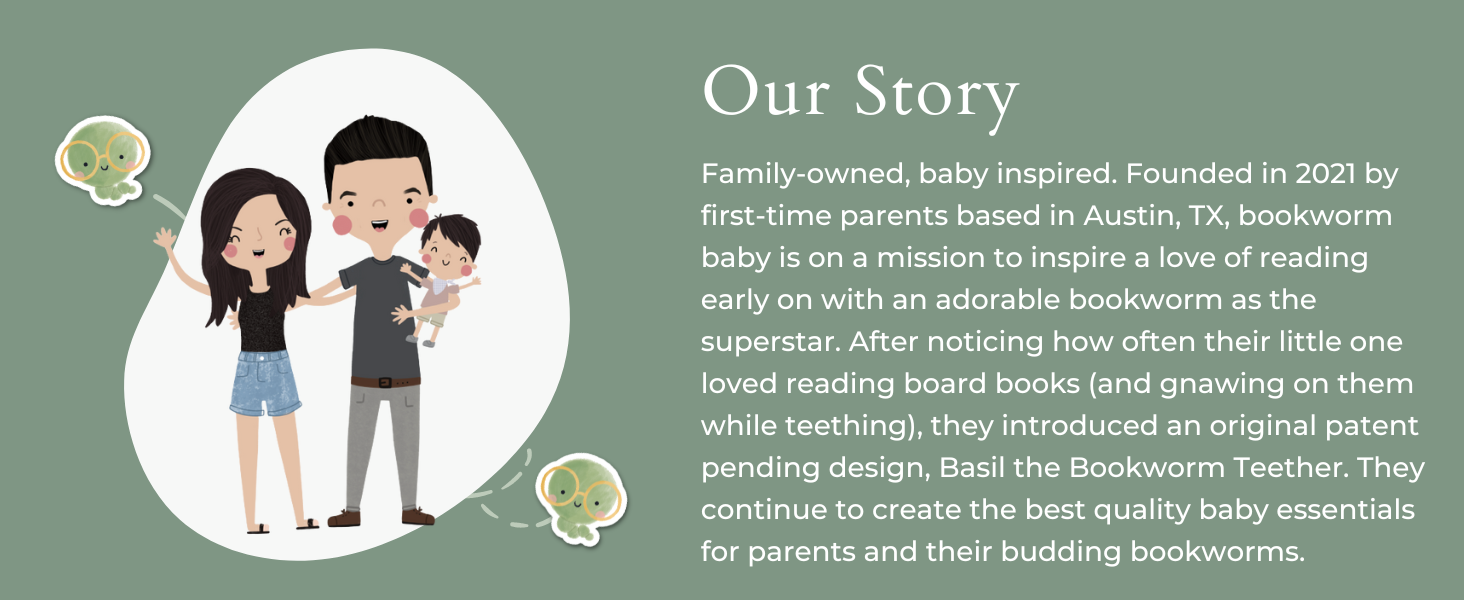 Our Story

Family-owned, baby inspired. Founded in 2021 by first-time parents based in Austin, TX, bookworm baby is on a mission to inspire a love of reading early on with an adorable bookworm as the superstar. After noticing how often their little one loved reading board books (and gnawing on them while teething), they introduced an original patent pending design, Basil the Bookworm Teether. They continue to create the best quality baby essentials for parents and their budding bookworms.